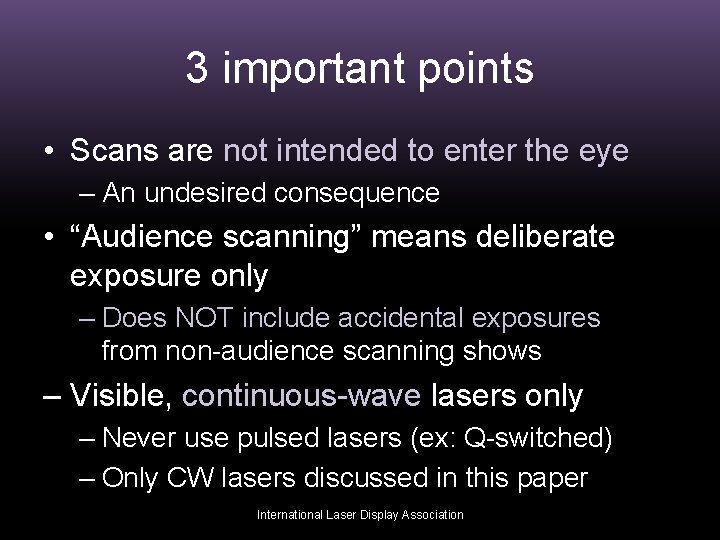 3 important points

• Scans are not intended to enter the eye
– An undesired consequence

• “Audience scanning” means deliberate exposure only
– Does NOT include accidental exposures from non-audience scanning shows

– Visible, continuous-wave lasers only
– Never use pulsed lasers (ex: Q-switched)
– Only CW lasers discussed in this paper

International Laser Display Association